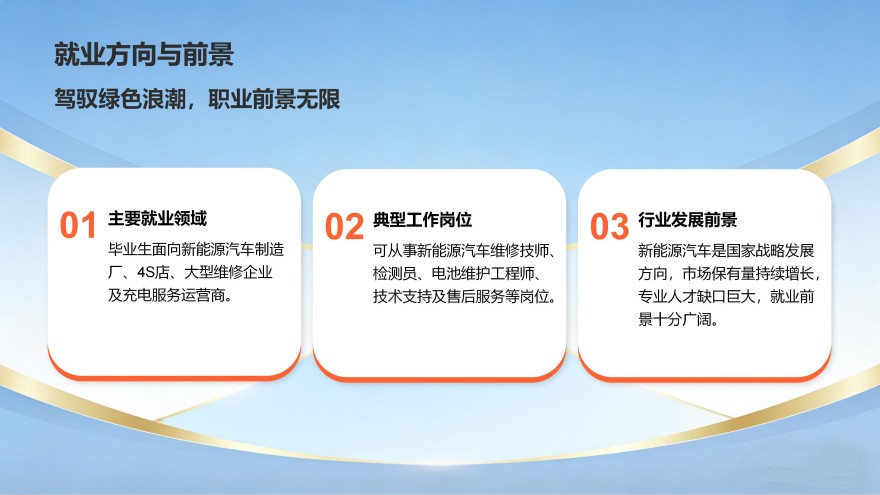 就业方向与前景

驾驭绿色浪潮，职业前景无限

01 主要就业领域

毕业生面向新能源汽车制造厂、4S店、大型维修企业及充电服务运营商。

02 典型工作岗位

可从事新能源汽车维修技师、检测员、电池维护工程师、技术支持及售后服务等岗位。

03 行业发展前景

新能源汽车是国家战略发展方向，市场保有量持续增长，专业人才缺口巨大，就业前景十分广阔。